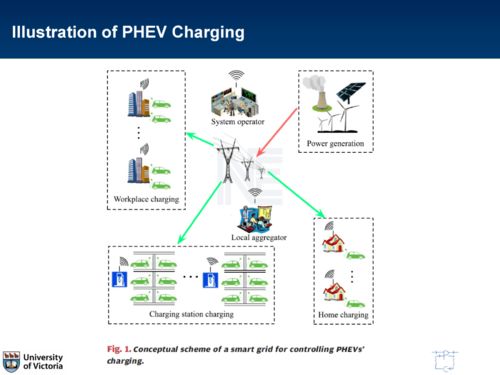 Illustration of PHEV Charging

System operator

Power generation

Workplace charging

Local aggregator

Charging station charging

Home charging

Fig. 1. Conceptual scheme of a smart grid for controlling PHEVs' charging.

University of Victoria